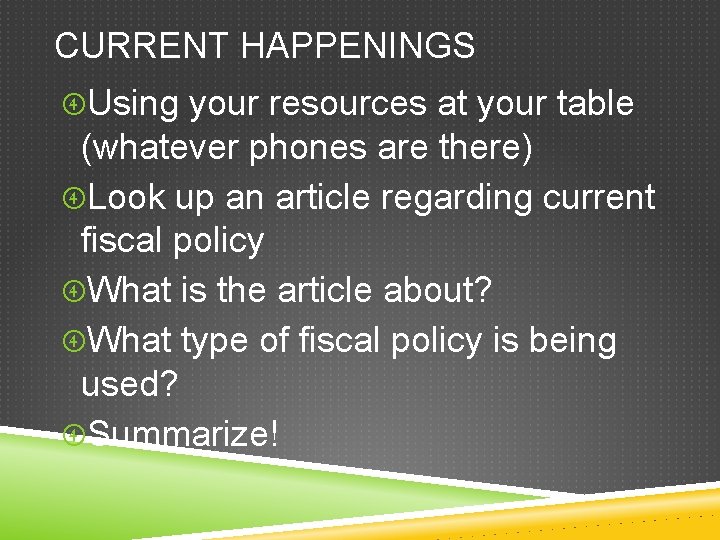 CURRENT HAPPENINGS

Using your resources at your table (whatever phones are there)

Look up an article regarding current fiscal policy

What is the article about?

What type of fiscal policy is being used?

Summarize!